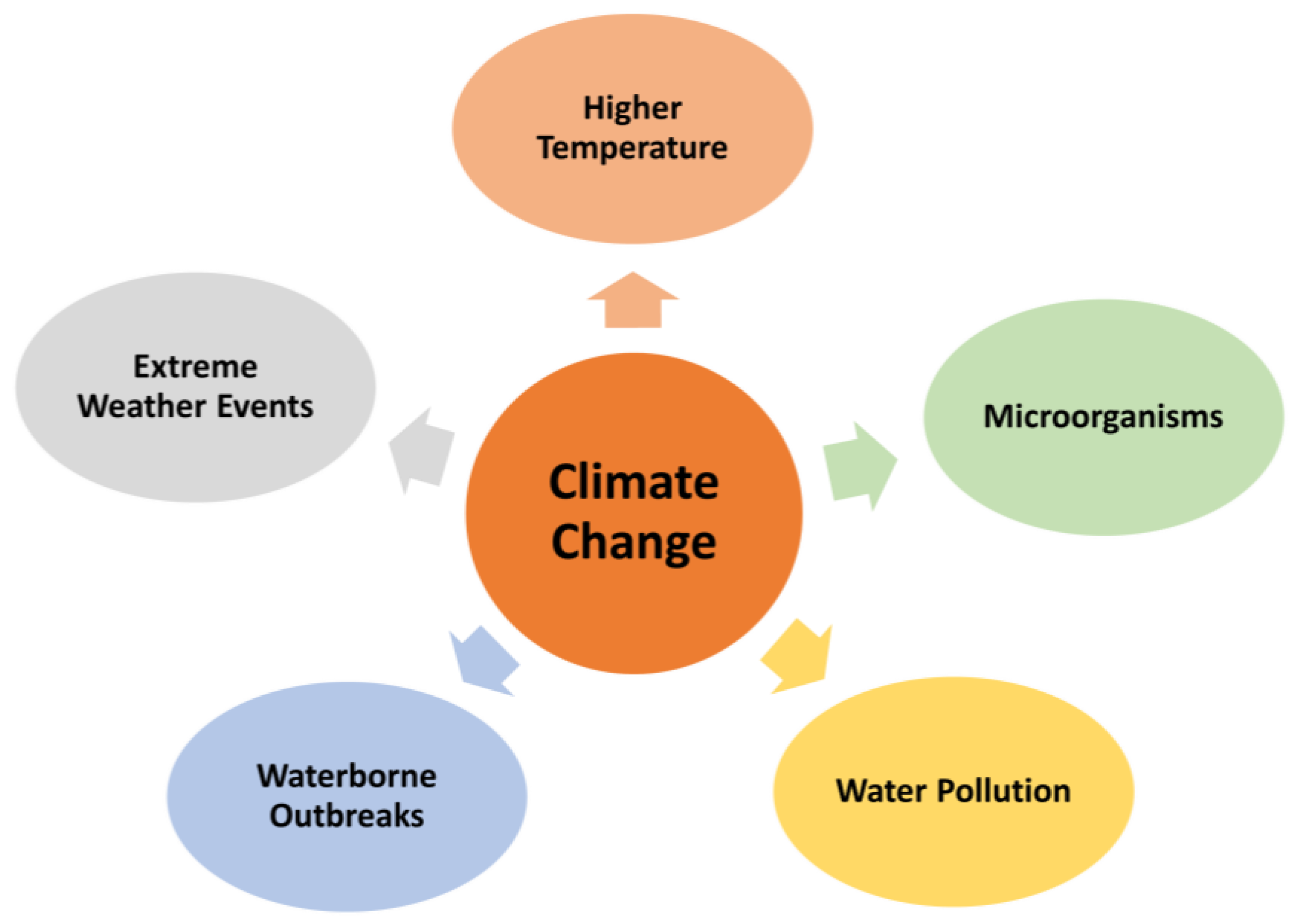 Higher Temperature

Extreme Weather Events

Microorganisms

Climate Change

Waterborne Outbreaks

Water Pollution